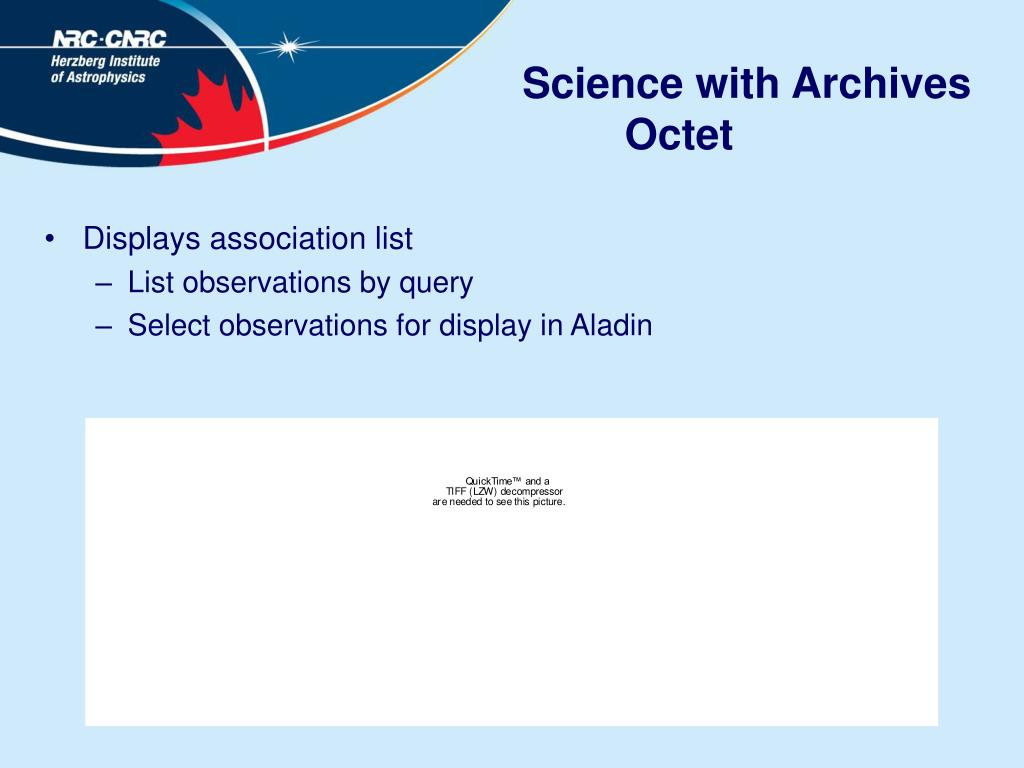 NRC·CNRC
Herzberg Institute
of Astrophysics

Science with Archives
Octet

• Displays association list
– List observations by query
– Select observations for display in Aladin

QuickTime™ and a
TIFF (LZW) decompressor
are needed to see this picture.